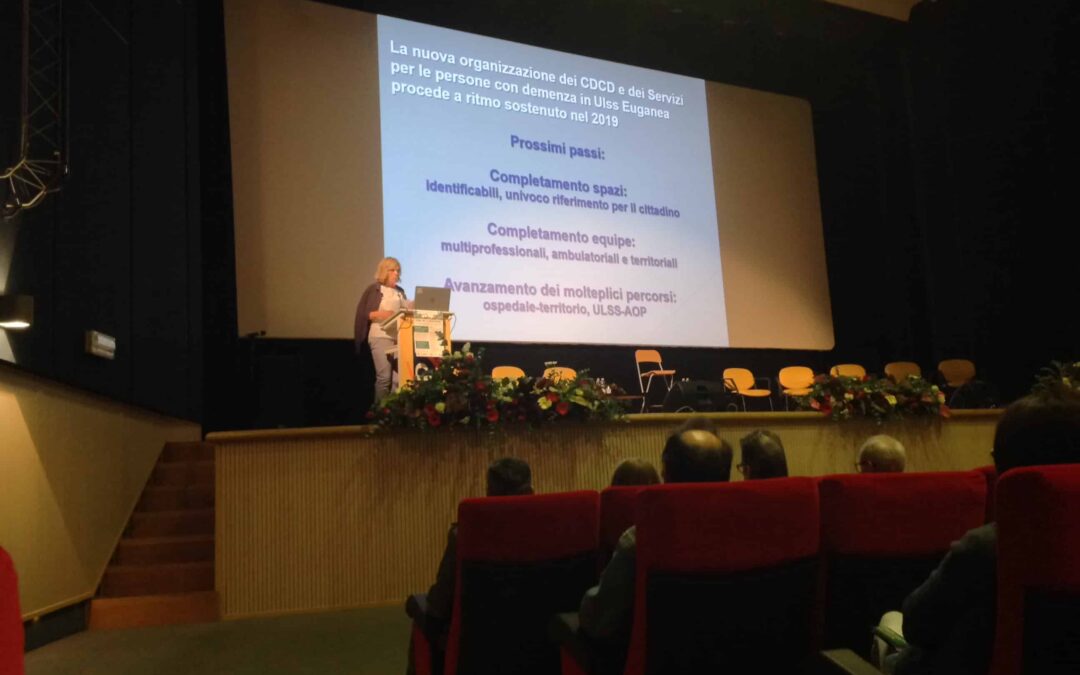 La nuova organizzazione dei CDCD e dei Servizi per le persone con demenza in Ulss Euganea procede a ritmo sostenuto nel 2019

Prossimi passi:

Completamento spazi:
Identificabili, univoco riferimento per il cittadino

Completamento equipe:
multiprofessionali, ambulatoriali e territoriali

Avanzamento dei molteplici percorsi:
ospedale-territorio, ULSS-AOP